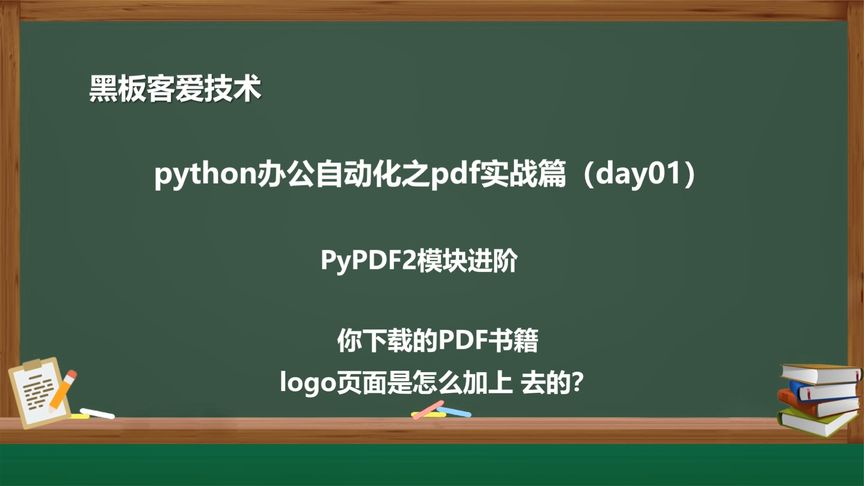 黑板客爱技术

python办公自动化之pdf实战篇（day01）

PyPDF2模块进阶

你下载的PDF书籍
logo页面是怎么加上 去的?